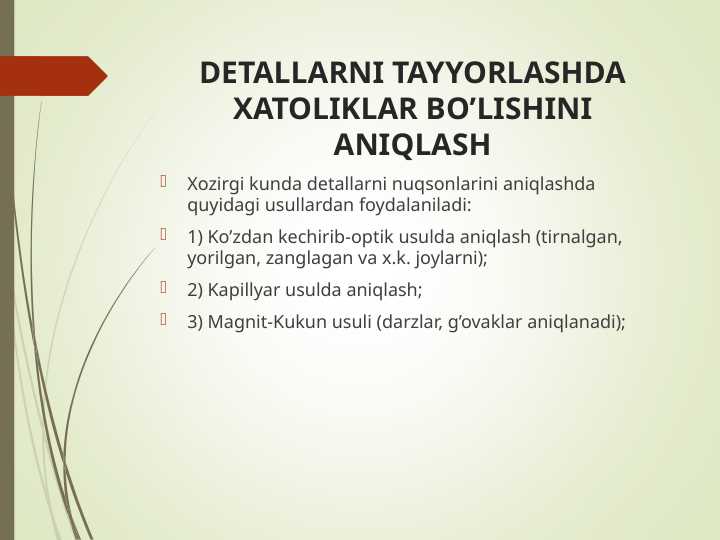 DETALLARNI TAYYORLASHDA XATOLIKLAR BO’LISHINI ANIQLASH

Xozirgi kunda detallarni nuqsonlarini aniqlashda quyidagi usullardan foydalaniladi:

1) Ko’zdan kechirib-optik usulda aniqlash (tirnalgan, yorilgan, zanglagan va x.k. joylarni);

2) Kapillyar usulda aniqlash;

3) Magnit-Kukun usuli (darzlar, g’ovaklar aniqlanadi);